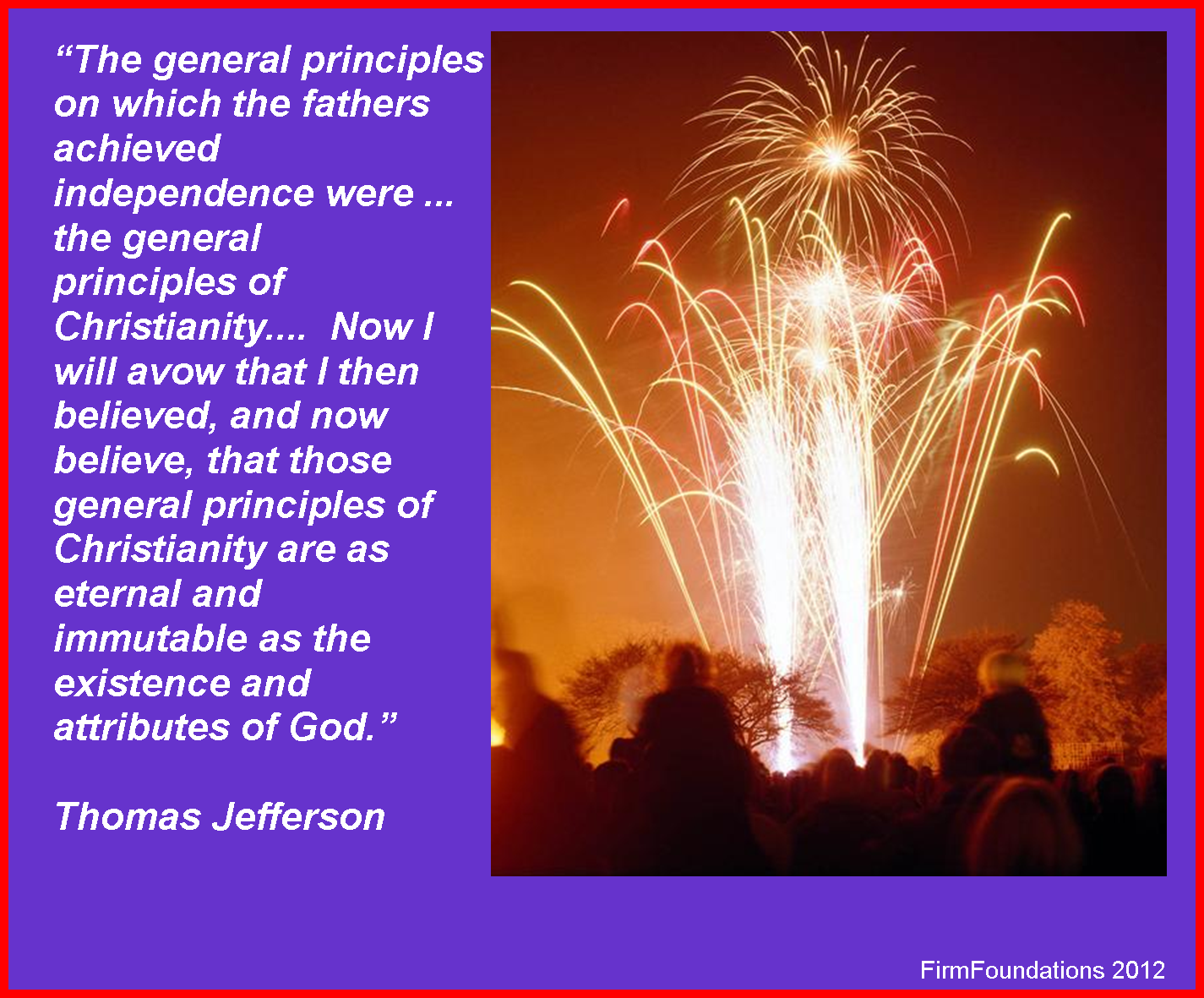 “The general principles on which the fathers achieved independence were ... the general principles of Christianity.... Now I will avow that I then believed, and now believe, that those general principles of Christianity are as eternal and immutable as the existence and attributes of God.”

Thomas Jefferson

FirmFoundations 2012